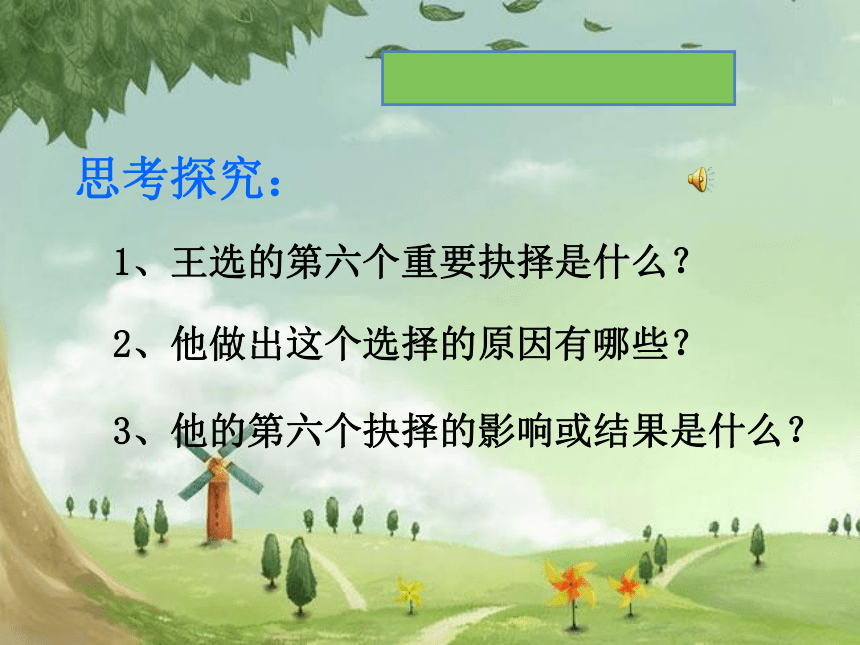 思考探究：

1、王选的第六个重要抉择是什么？

2、他做出这个选择的原因有哪些？

3、他的第六个抉择的影响或结果是什么？